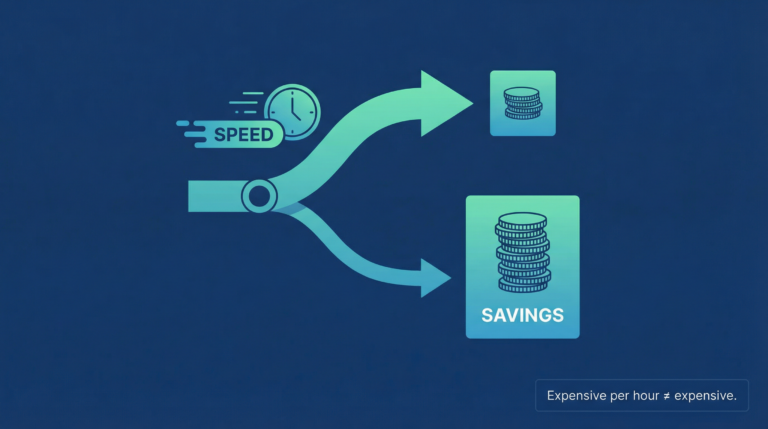 SPEED

SAVINGS

Expensive per hour ≠ expensive.